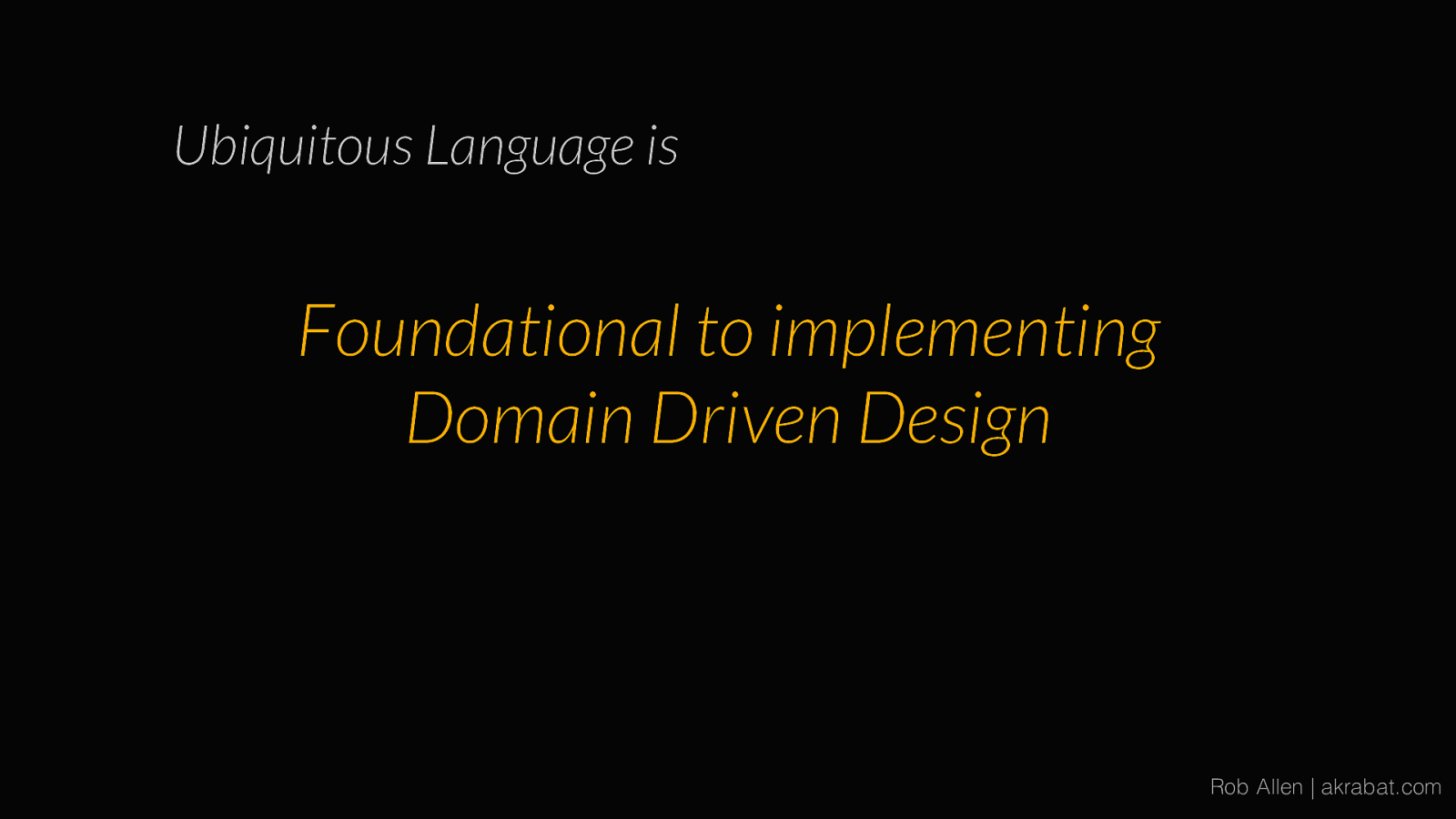 Ubiquitous Language is

Foundational to implementing Domain Driven Design

Rob Allen | akrabat.com